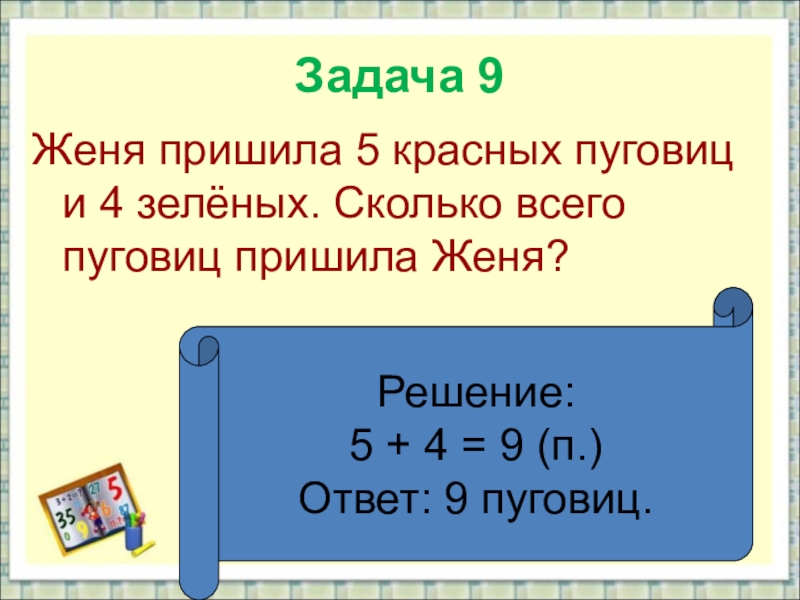 Задача 9

Женя пришила 5 красных пуговиц и 4 зелёных. Сколько всего пуговиц пришила Женя?

Решение:
$5 + 4 = 9$ (п.)
Ответ: 9 пуговиц.